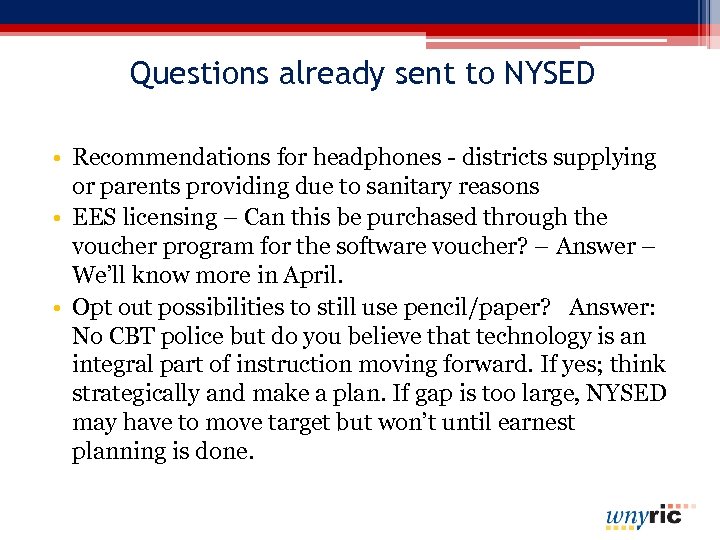 Questions already sent to NYSED

• Recommendations for headphones - districts supplying or parents providing due to sanitary reasons
• EES licensing – Can this be purchased through the voucher program for the software voucher? – Answer – We'll know more in April.
• Opt out possibilities to still use pencil/paper? Answer: No CBT police but do you believe that technology is an integral part of instruction moving forward. If yes; think strategically and make a plan. If gap is too large, NYSED may have to move target but won't until earnest planning is done.

wnyric